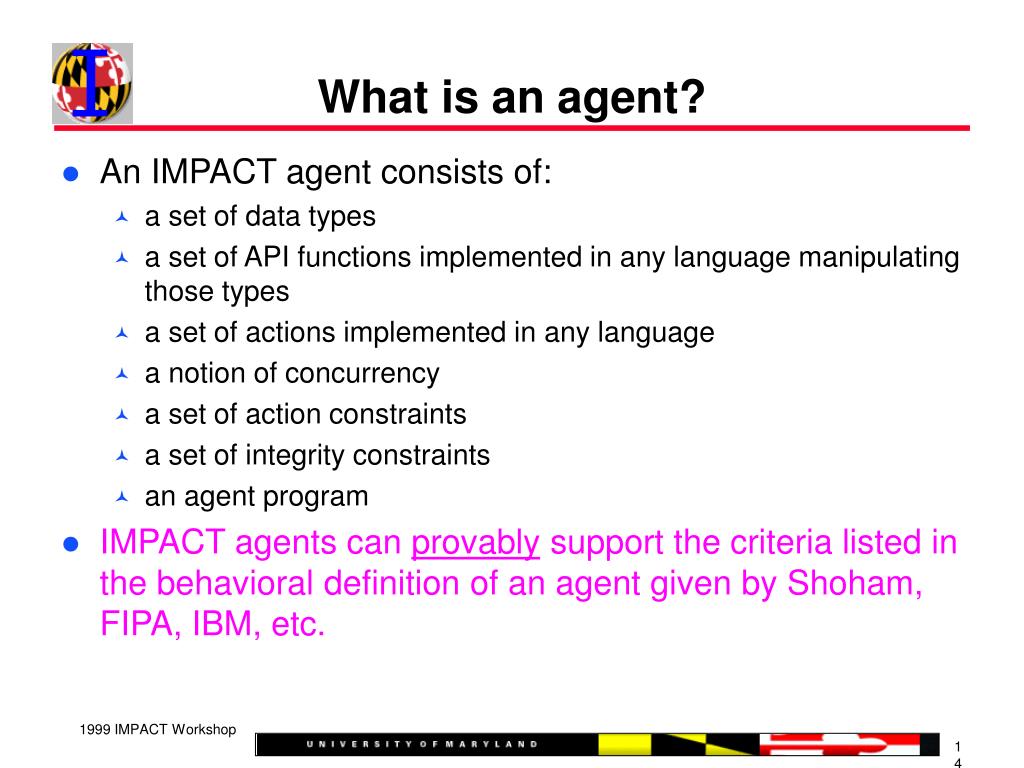 What is an agent?

- An IMPACT agent consists of:
  - a set of data types
  - a set of API functions implemented in any language manipulating those types
  - a set of actions implemented in any language
  - a notion of concurrency
  - a set of action constraints
  - a set of integrity constraints
  - an agent program
- IMPACT agents can provably support the criteria listed in the behavioral definition of an agent given by Shoham, FIPA, IBM, etc.

1999 IMPACT Workshop

UNIVERSITY OF MARYLAND

14